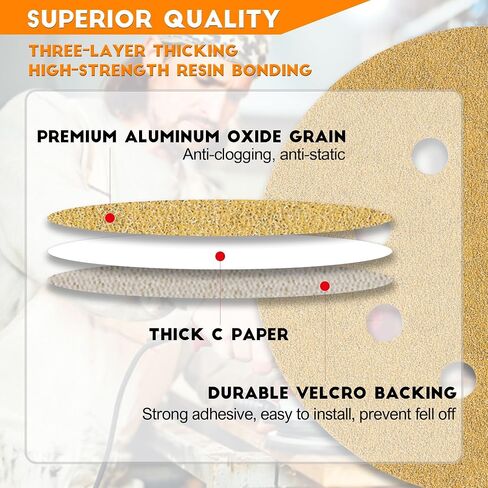 SUPERIOR QUALITY

THREE-LAYER THICKING
HIGH-STRENGTH RESIN BONDING

PREMIUM ALUMINUM OXIDE GRAIN
Anti-clogging, anti-static

THICK C PAPER

DURABLE VELCRO BACKING
Strong adhesive, easy to install, prevent fell off